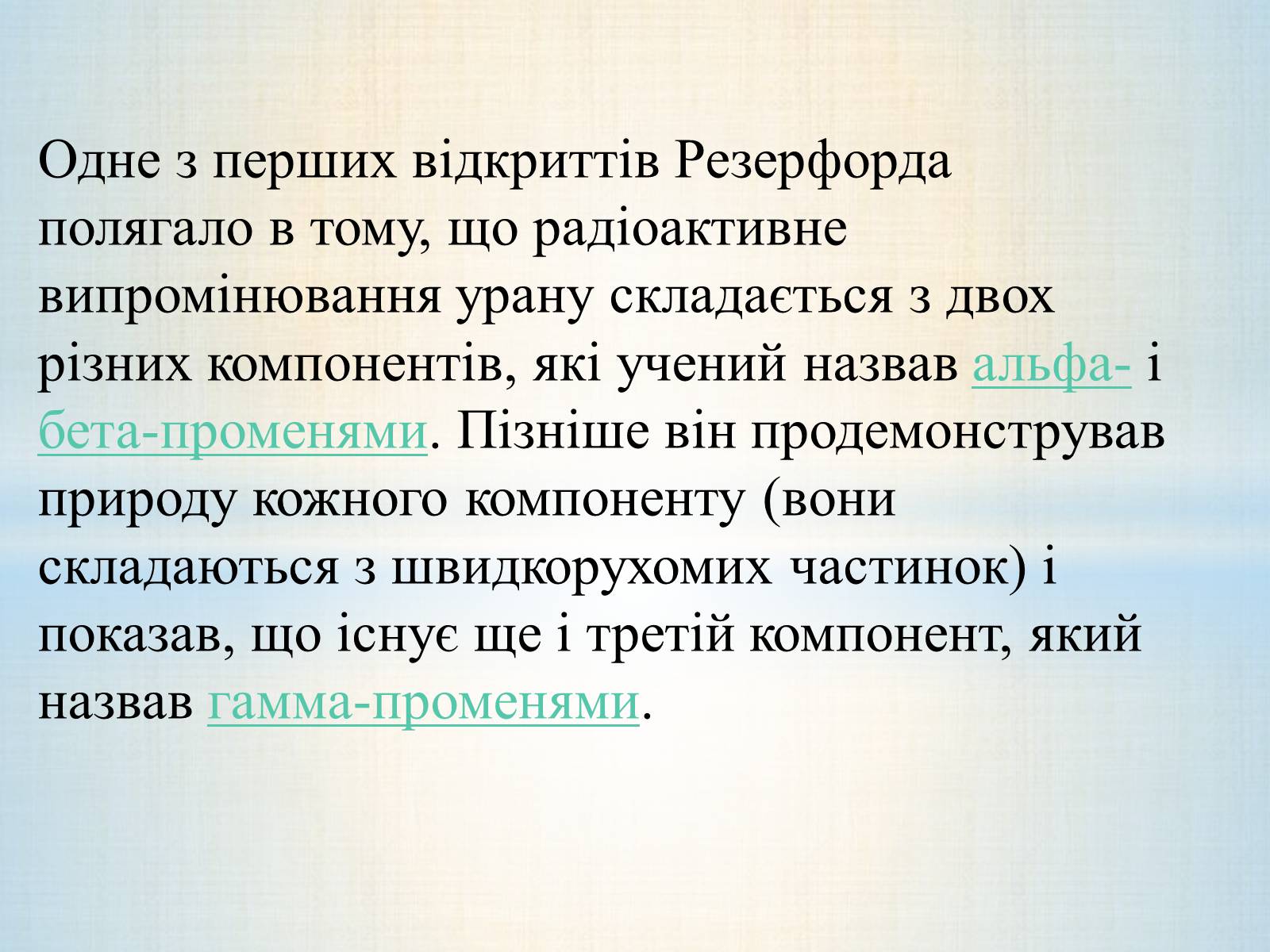 Одне з перших відкриттів Резерфорда полягало в тому, що радіоактивне випромінювання урану складається з двох різних компонентів, які учений назвав альфа- і бета-променями. Пізніше він продемонстрував природу кожного компоненту (вони складаються з швидкорухомих частинок) і показав, що існує ще і третій компонент, який назвав гамма-променями.